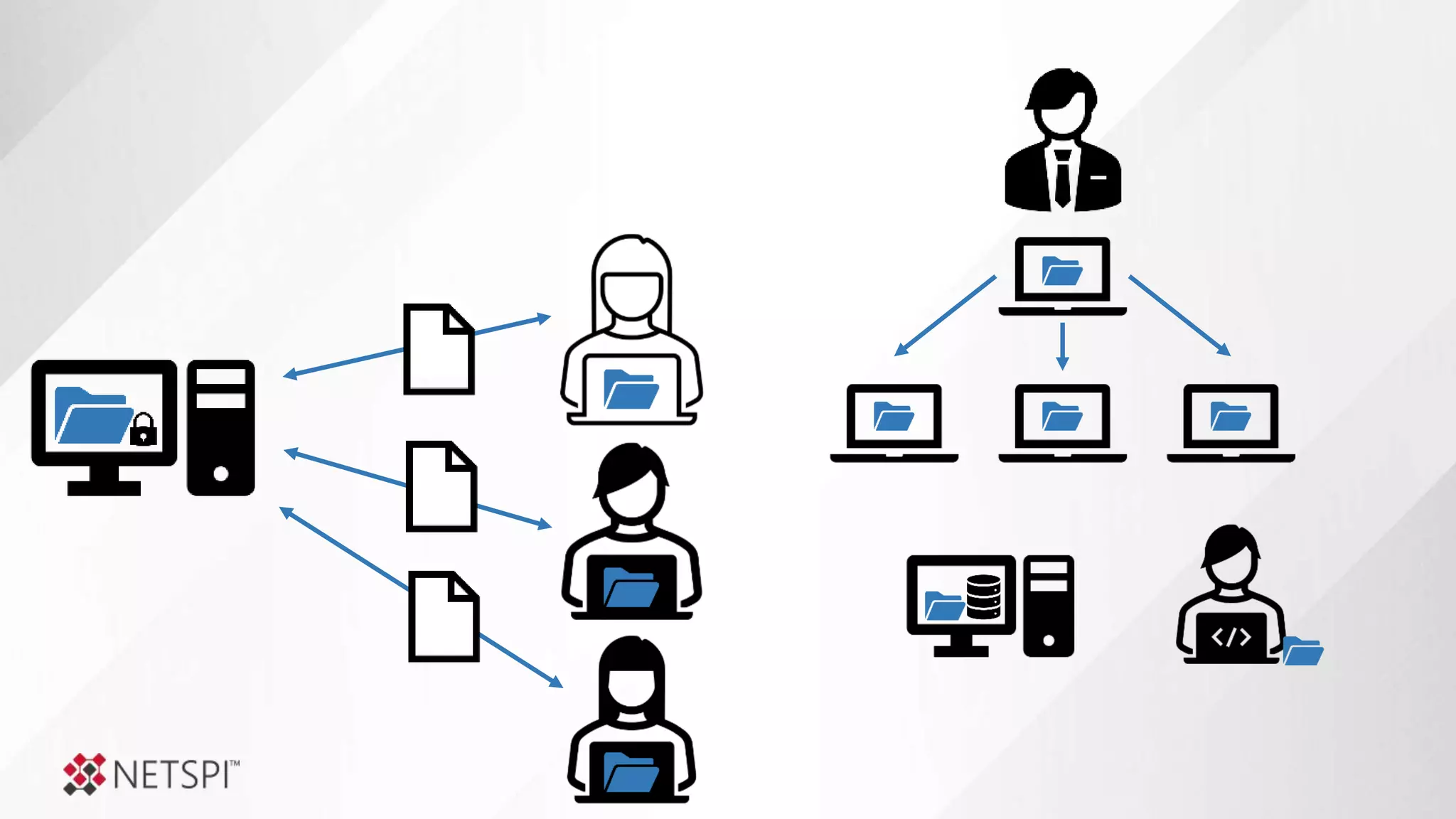 </>

NETSPI™